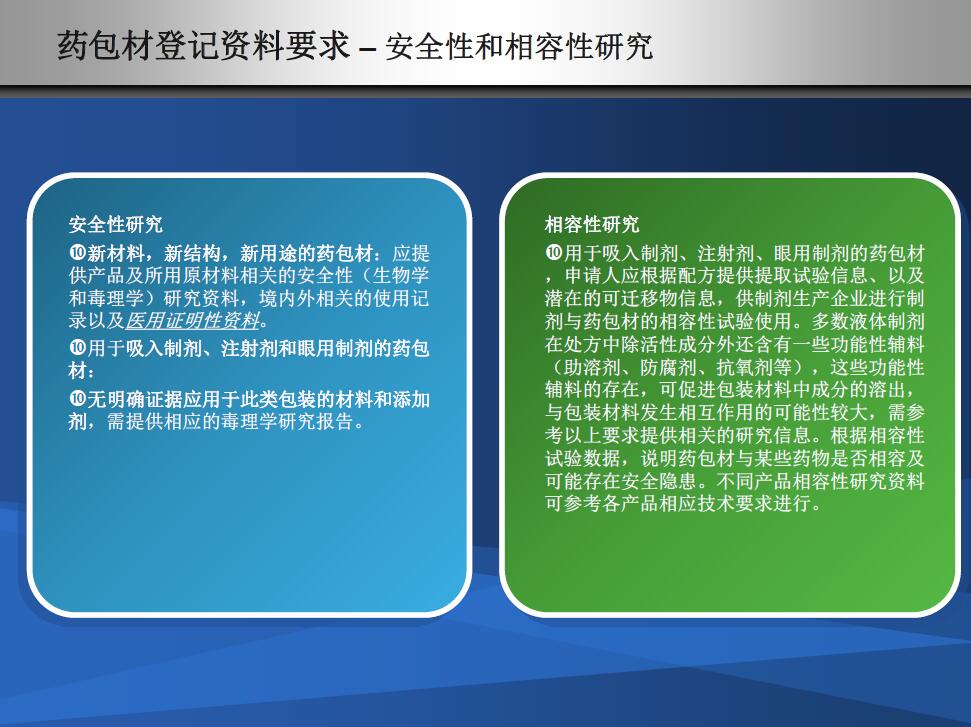 药包材登记资料要求 – 安全性和相容性研究

安全性研究
❿新材料，新结构，新用途的药包材：应提供产品及所用原材料相关的安全性（生物学和毒理学）研究资料，境内外相关的使用记录以及医用证明性资料。
❿用于吸入制剂、注射剂和眼用制剂的药包材：
❿无明确证据应用于此类包装的材料和添加剂，需提供相应的毒理学研究报告。

相容性研究
❿用于吸入制剂、注射剂、眼用制剂的药包材，申请人应根据配方提供提取试验信息、以及潜在的可迁移物信息，供制剂生产企业进行制剂与药包材的相容性试验使用。多数液体制剂在处方中除活性成分外还含有一些功能性辅料（助溶剂、防腐剂、抗氧剂等），这些功能性辅料的存在，可促进包装材料中成分的溶出，与包装材料发生相互作用的可能性较大，需参考以上要求提供相关的研究信息。根据相容性试验数据，说明药包材与某些药物是否相容及可能存在安全隐患。不同产品相容性研究资料可参考各产品相应技术要求进行。